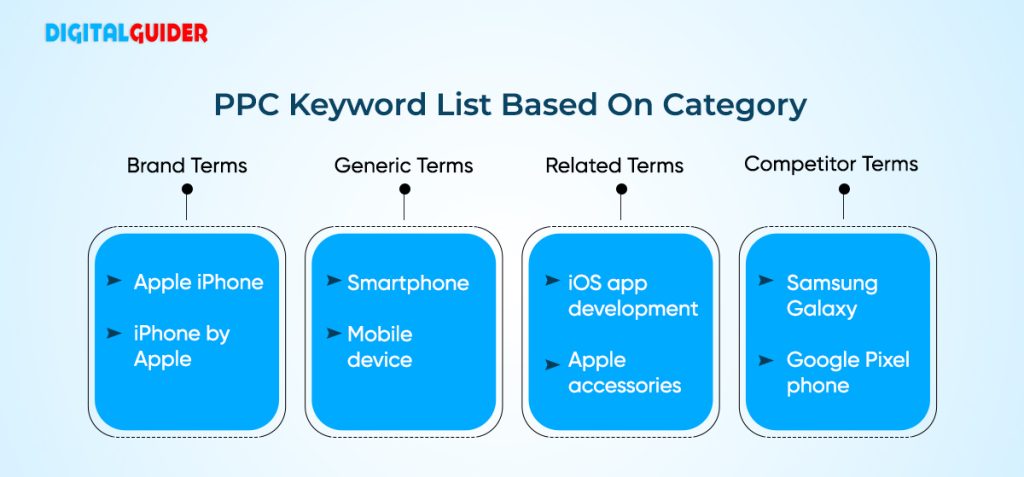 DIGITALGUIDER

PPC Keyword List Based On Category

Brand Terms

➤ Apple iPhone

➤ iPhone by Apple

Generic Terms

➤ Smartphone

➤ Mobile device

Related Terms

➤ iOS app development

➤ Apple accessories

Competitor Terms

➤ Samsung Galaxy

➤ Google Pixel phone